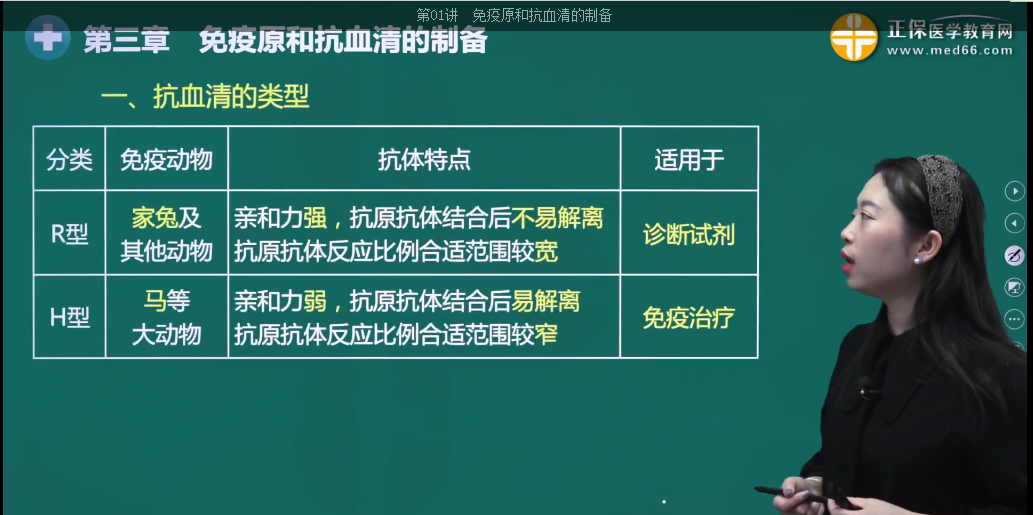 第01讲 免疫原和抗血清的制备

第三章 免疫原和抗血清的制备

正保医学教育网
www.med66.com

一、抗血清的类型

| 分类 | 免疫动物 | 抗体特点 | 适用于 |
|---|---|---|---|
| R型 | 家兔及其他动物 | 亲和力强，抗原抗体结合后不易解离 抗原抗体反应比例合适范围较宽 | 诊断试剂 |
| H型 | 马等大动物 | 亲和力弱，抗原抗体结合后易解离 抗原抗体反应比例合适范围较窄 | 免疫治疗 |